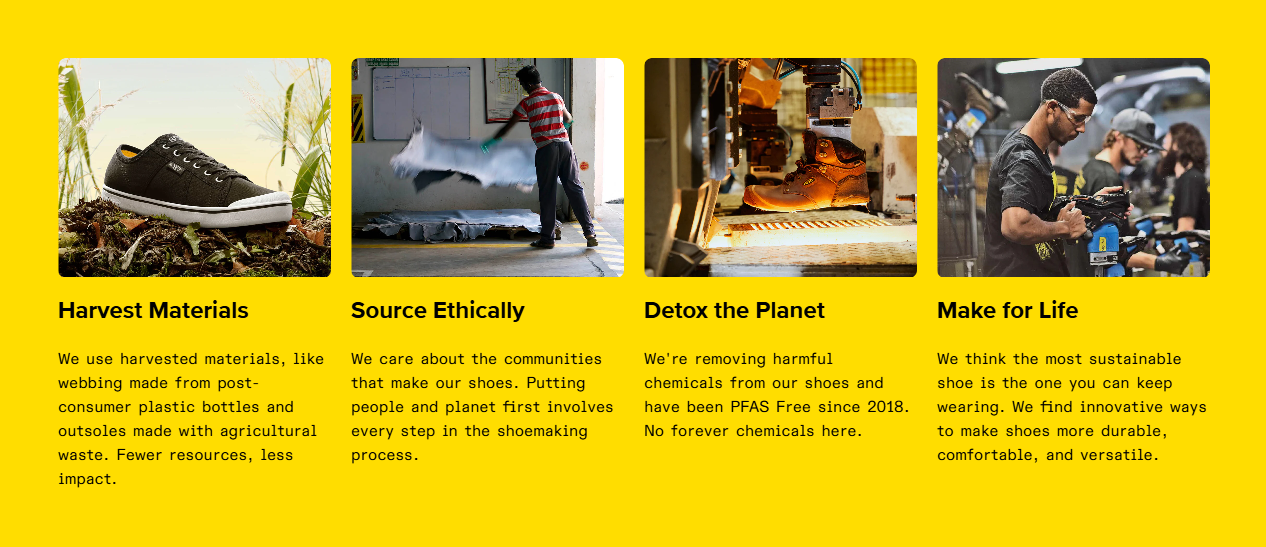 Harvest Materials

We use harvested materials, like webbing made from post-consumer plastic bottles and outsoles made with agricultural waste. Fewer resources, less impact.

Source Ethically

We care about the communities that make our shoes. Putting people and planet first involves every step in the shoemaking process.

Detox the Planet

We're removing harmful chemicals from our shoes and have been PFAS Free since 2018. No forever chemicals here.

Make for Life

We think the most sustainable shoe is the one you can keep wearing. We find innovative ways to make shoes more durable, comfortable, and versatile.